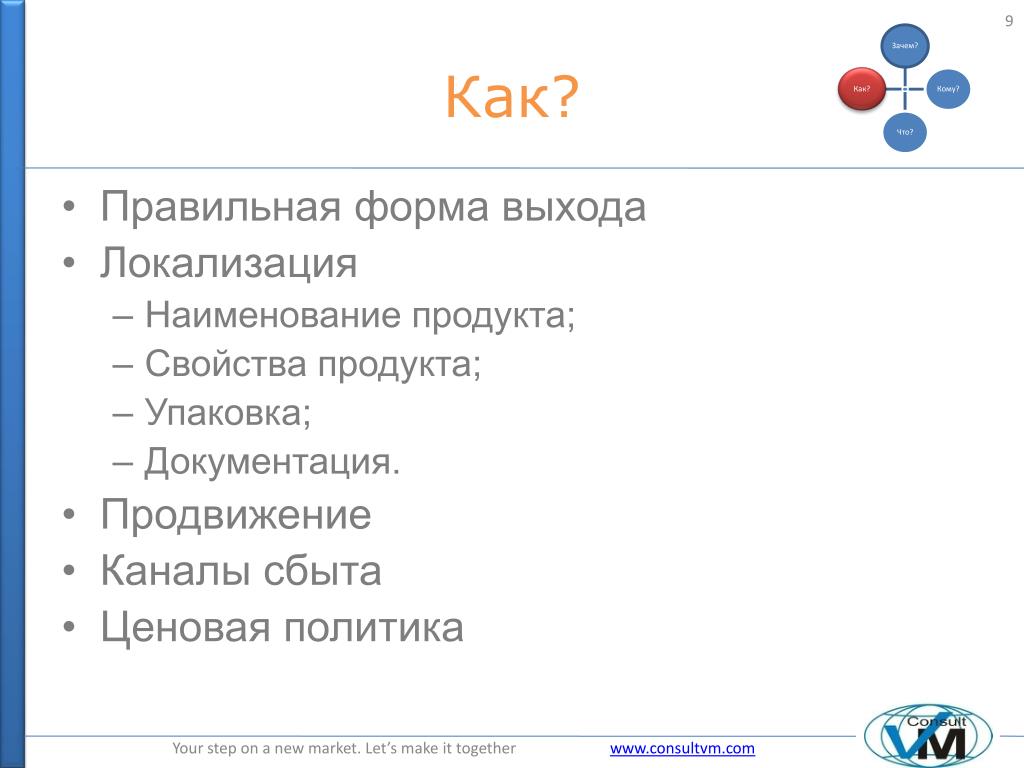 9

Как?

Зачем?

Как?

Кому?

Что?

• Правильная форма выхода
• Локализация
– Наименование продукта;
– Свойства продукта;
– Упаковка;
– Документация.
• Продвижение
• Каналы сбыта
• Ценовая политика

Your step on a new market. Let's make it together

www.consultvm.com

Consult VM